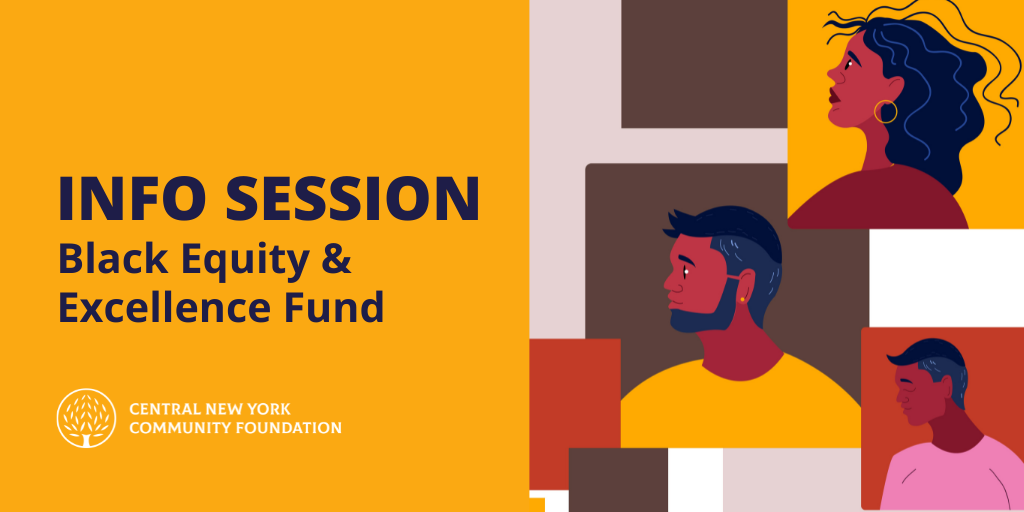 INFO SESSION
Black Equity & Excellence Fund

CENTRAL NEW YORK COMMUNITY FOUNDATION